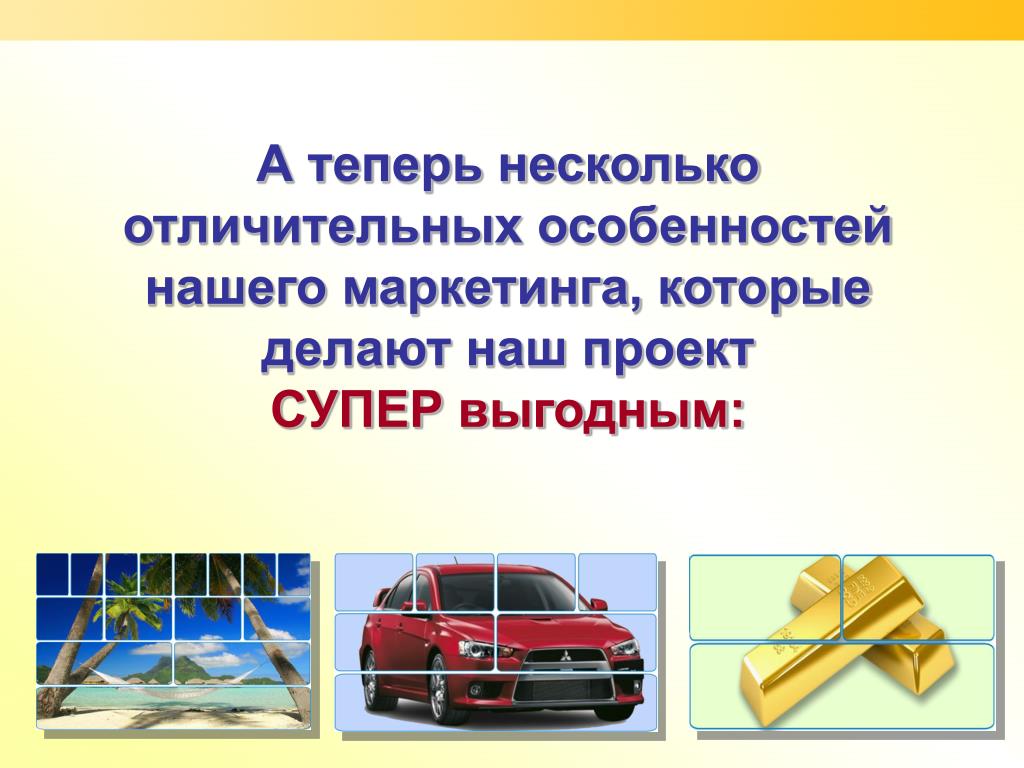 А теперь несколько отличительных особенностей нашего маркетинга, которые делают наш проект СУПЕР выгодным: